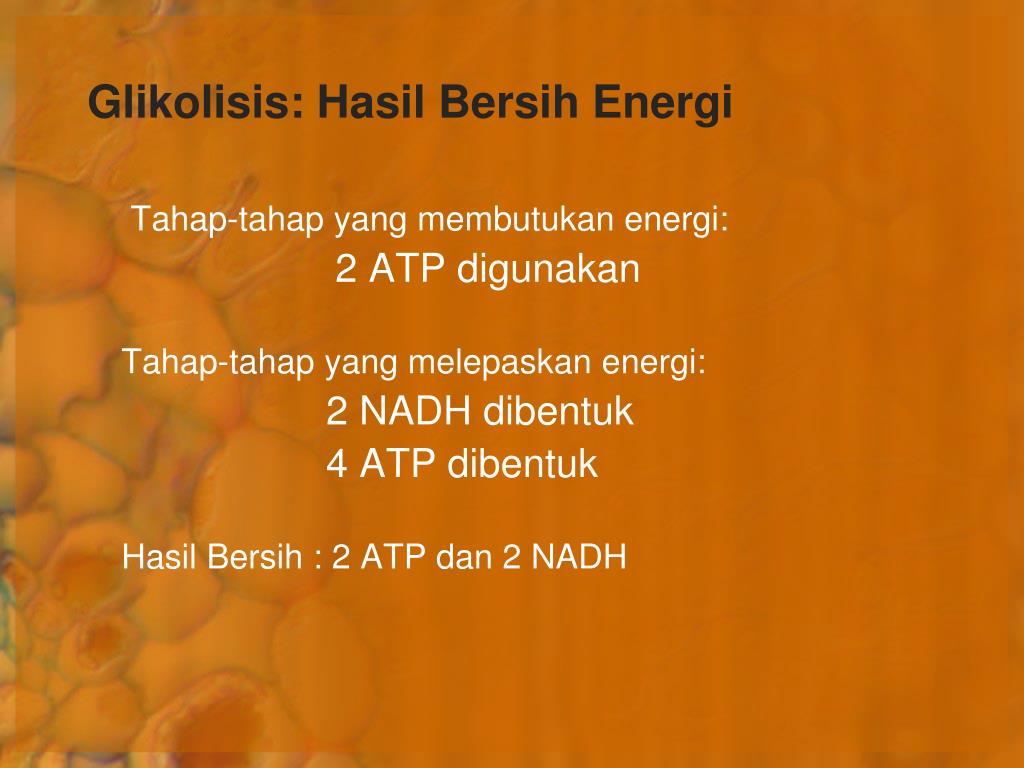 Glikolisis: Hasil Bersih Energi

Tahap-tahap yang membutukan energi:
2 ATP digunakan

Tahap-tahap yang melepaskan energi:
2 NADH dibentuk
4 ATP dibentuk

Hasil Bersih : 2 ATP dan 2 NADH